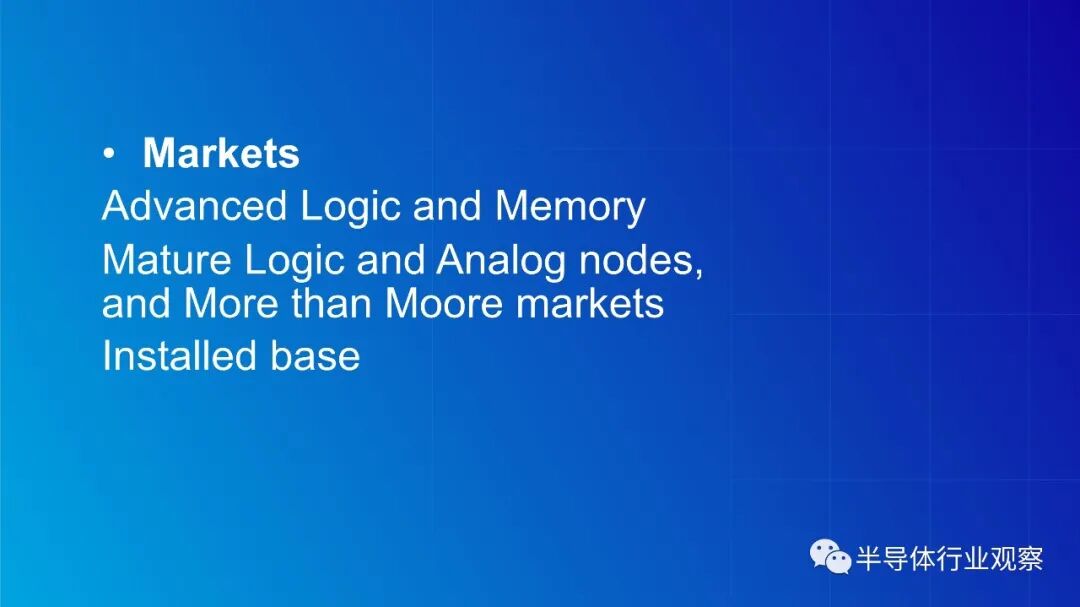 • Markets

Advanced Logic and Memory

Mature Logic and Analog nodes, and More than Moore markets

Installed base

半导体行业观察